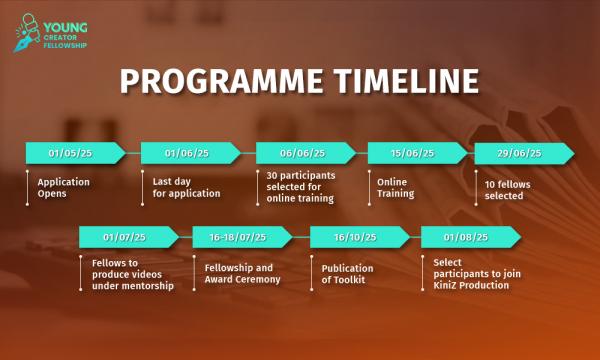 YOUNG CREATOR FELLOWSHIP

PROGRAMME TIMELINE

01/05/25
Application Opens

01/06/25
Last day for application

06/06/25
30 participants selected for online training

15/06/25
Online Training

29/06/25
10 fellows selected

01/07/25
Fellows to produce videos under mentorship

16-18/07/25
Fellowship and Award Ceremony

16/10/25
Publication of Toolkit

01/08/25
Select participants to join KiniZ Production